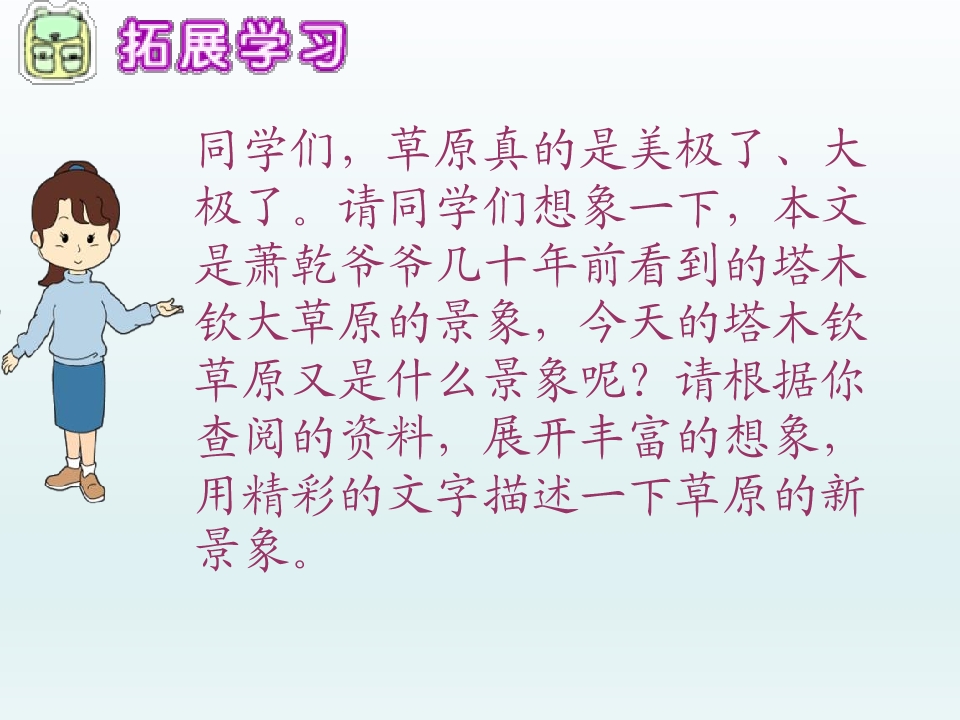 拓展学习

同学们，草原真的是美极了、大极了。请同学们想象一下，本文是萧乾爷爷几十年前看到的塔木钦大草原的景象，今天的塔木钦草原又是什么景象呢？请根据你查阅的资料，展开丰富的想象，用精彩的文字描述一下草原的新景象。